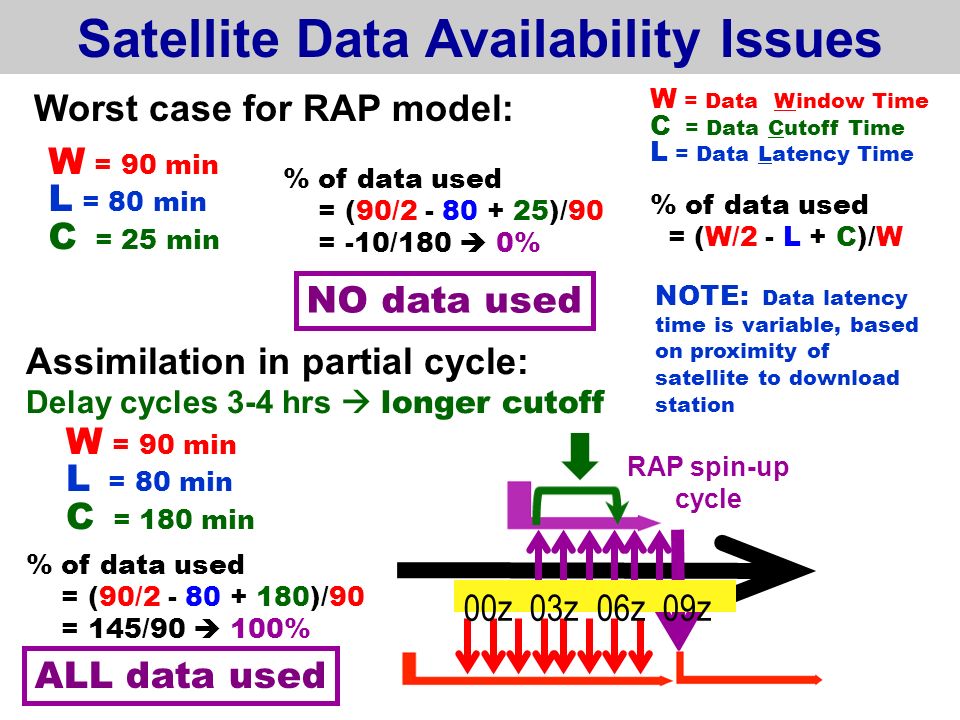 Satellite Data Availability Issues

Worst case for RAP model:

W = 90 min
L = 80 min
C = 25 min

% of data used
= (90/2 - 80 + 25)/90
= -10/180 → 0%

NO data used

W = Data Window Time
C = Data Cutoff Time
L = Data Latency Time

% of data used
= (W/2 - L + C)/W

NOTE: Data latency time is variable, based on proximity of satellite to download station

Assimilation in partial cycle:
Delay cycles 3-4 hrs → longer cutoff

W = 90 min
L = 80 min
C = 180 min

% of data used
= (90/2 - 80 + 180)/90
= 145/90 → 100%

ALL data used

RAP spin-up cycle

00z 03z 06z 09z